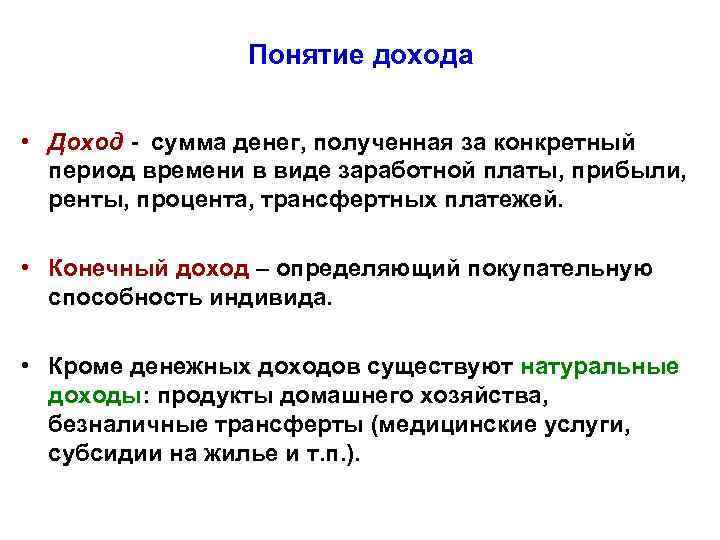 Понятие дохода

• Доход - сумма денег, полученная за конкретный период времени в виде заработной платы, прибыли, ренты, процента, трансфертных платежей.

• Конечный доход – определяющий покупательную способность индивида.

• Кроме денежных доходов существуют натуральные доходы: продукты домашнего хозяйства, безналичные трансферты (медицинские услуги, субсидии на жилье и т.п.).